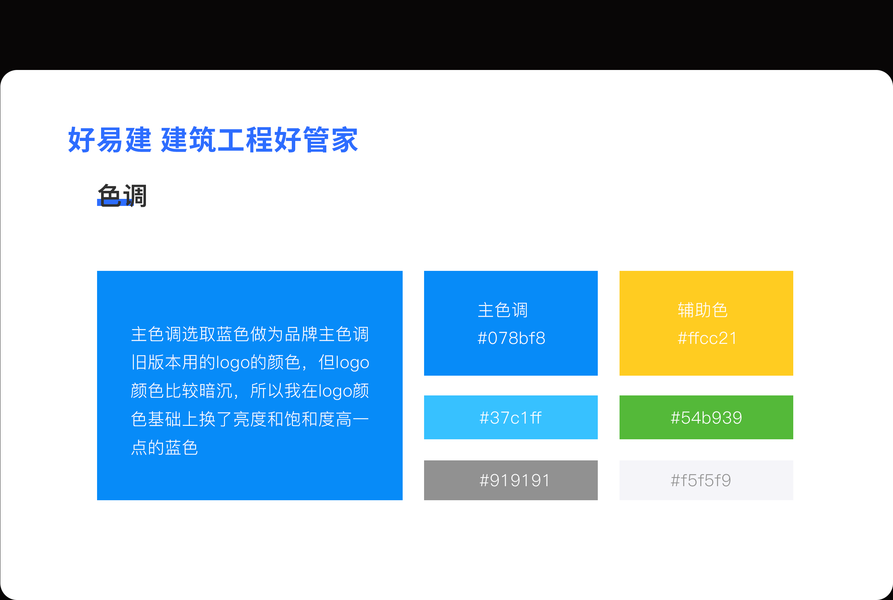 好易建 建筑工程好管家

色调

主色调选取蓝色做为品牌主色调旧版本用的logo的颜色，但logo颜色比较暗沉，所以我在logo颜色基础上换了亮度和饱和度高一点的蓝色

主色调
#078bf8

辅助色
#ffcc21

#37c1ff

#54b939

#919191

#f5f5f9